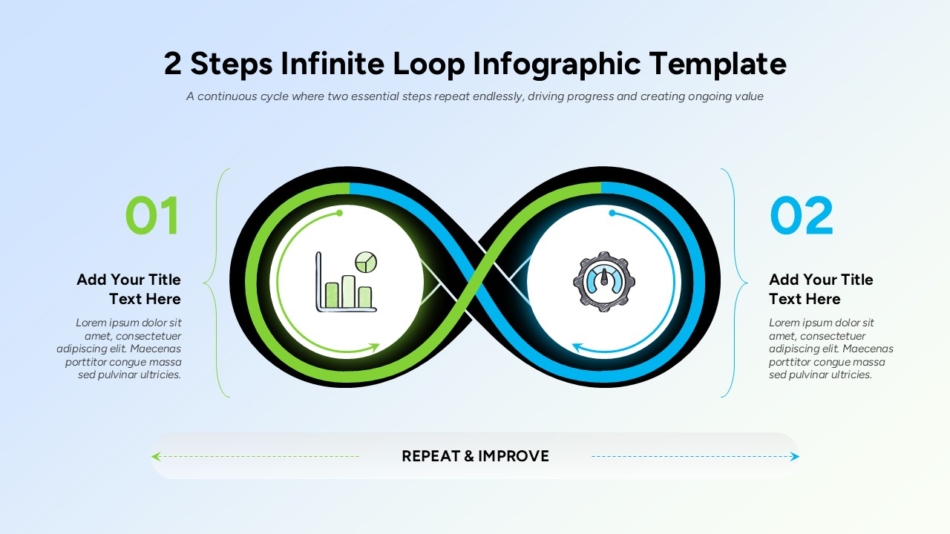 2 Steps Infinite Loop Infographic Template

A continuous cycle where two essential steps repeat endlessly, driving progress and creating ongoing value

01

Add Your Title Text Here

Lorem ipsum dolor sit amet, consectetuer adipiscing elit. Maecenas porttitor congue massa sed pulvinar ultricies.

02

Add Your Title Text Here

Lorem ipsum dolor sit amet, consectetuer adipiscing elit. Maecenas porttitor congue massa sed pulvinar ultricies.

REPEAT & IMPROVE